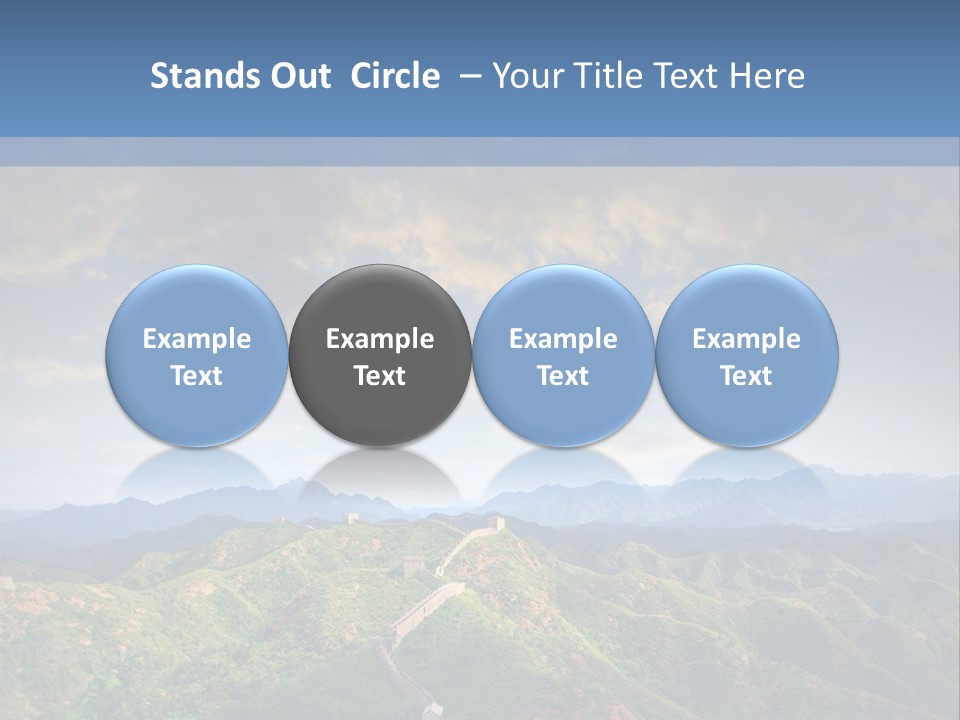 Stands Out Circle – Your Title Text Here

Example Text

Example Text

Example Text

Example Text